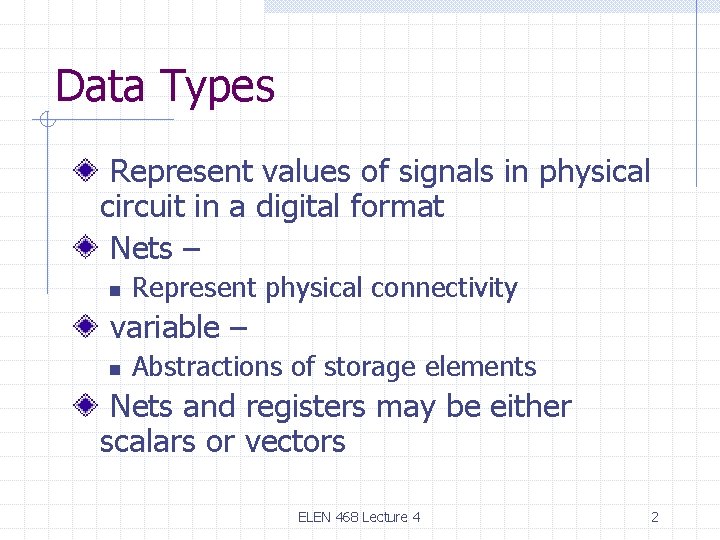 Data Types

Represent values of signals in physical circuit in a digital format

Nets –

Represent physical connectivity

variable –

Abstractions of storage elements

Nets and registers may be either scalars or vectors

ELEN 468 Lecture 4

2